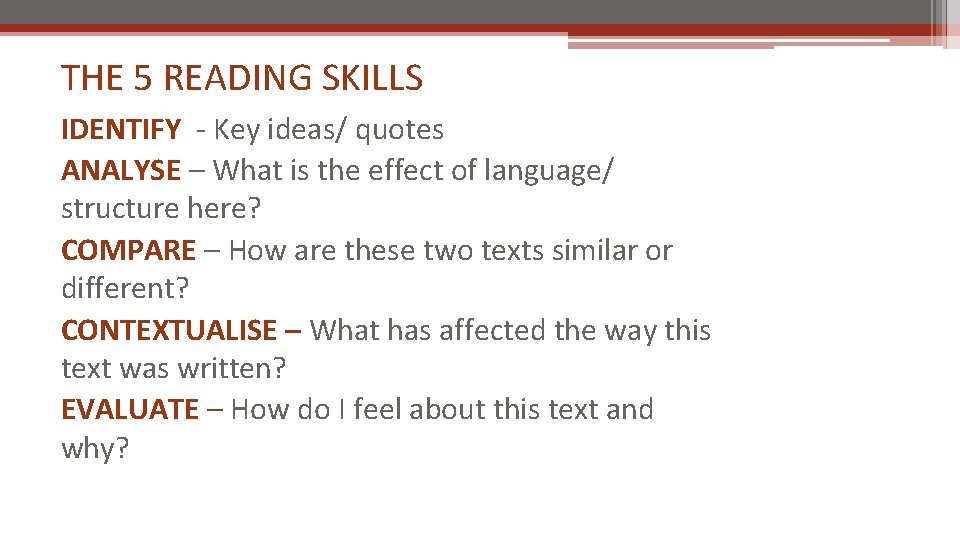 THE 5 READING SKILLS

IDENTIFY - Key ideas/ quotes
ANALYSE – What is the effect of language/ structure here?
COMPARE – How are these two texts similar or different?
CONTEXTUALISE – What has affected the way this text was written?
EVALUATE – How do I feel about this text and why?